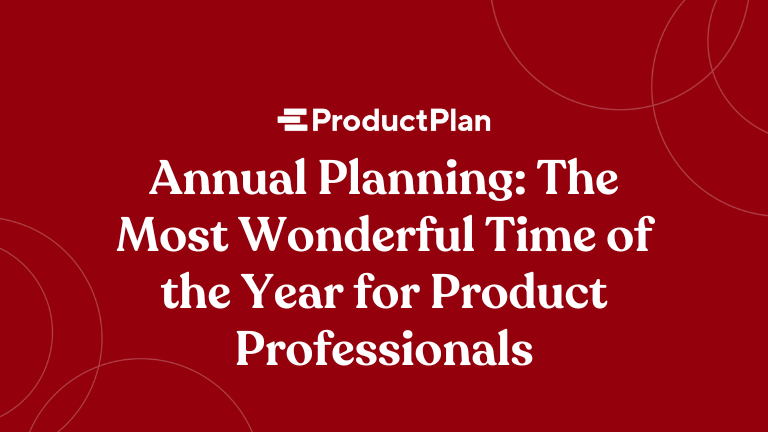 ProductPlan

Annual Planning: The Most Wonderful Time of the Year for Product Professionals